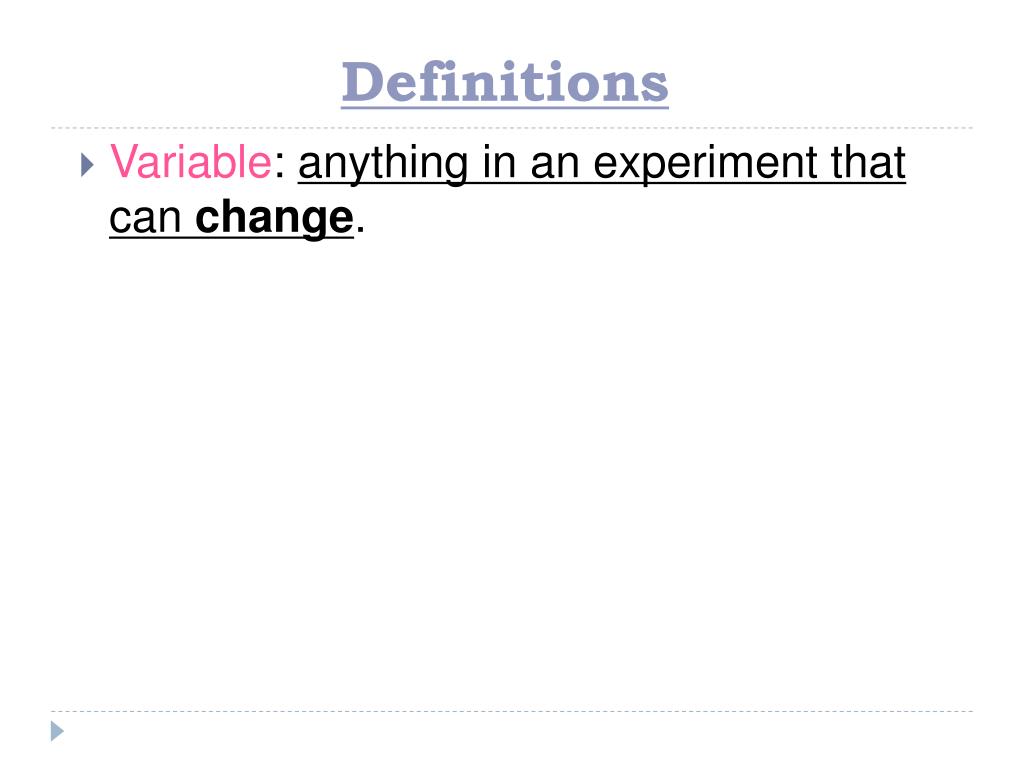 Definitions

Variable: anything in an experiment that can change.